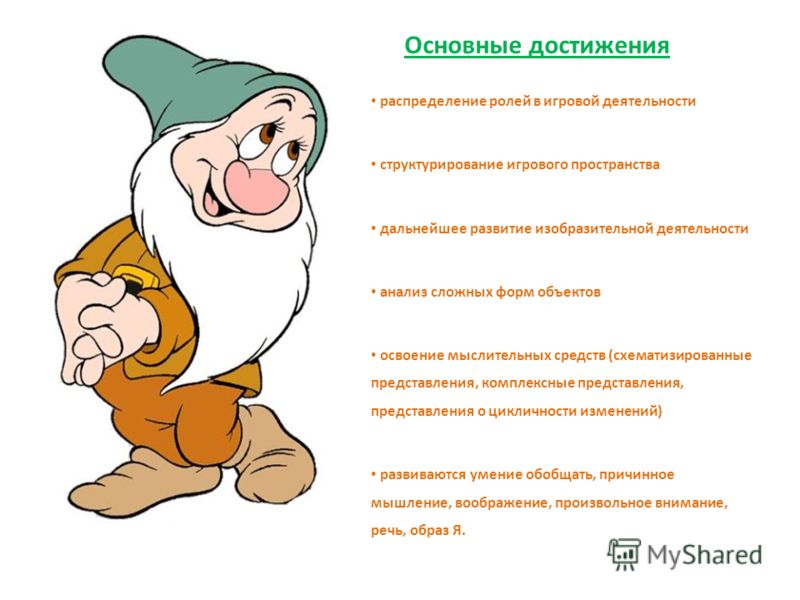 Основные достижения

• распределение ролей в игровой деятельности

• структурирование игрового пространства

• дальнейшее развитие изобразительной деятельности

• анализ сложных форм объектов

• освоение мыслительных средств (схематизированные представления, комплексные представления, представления о цикличности изменений)

• развиваются умение обобщать, причинное мышление, воображение, произвольное внимание, речь, образ Я.

MyShared